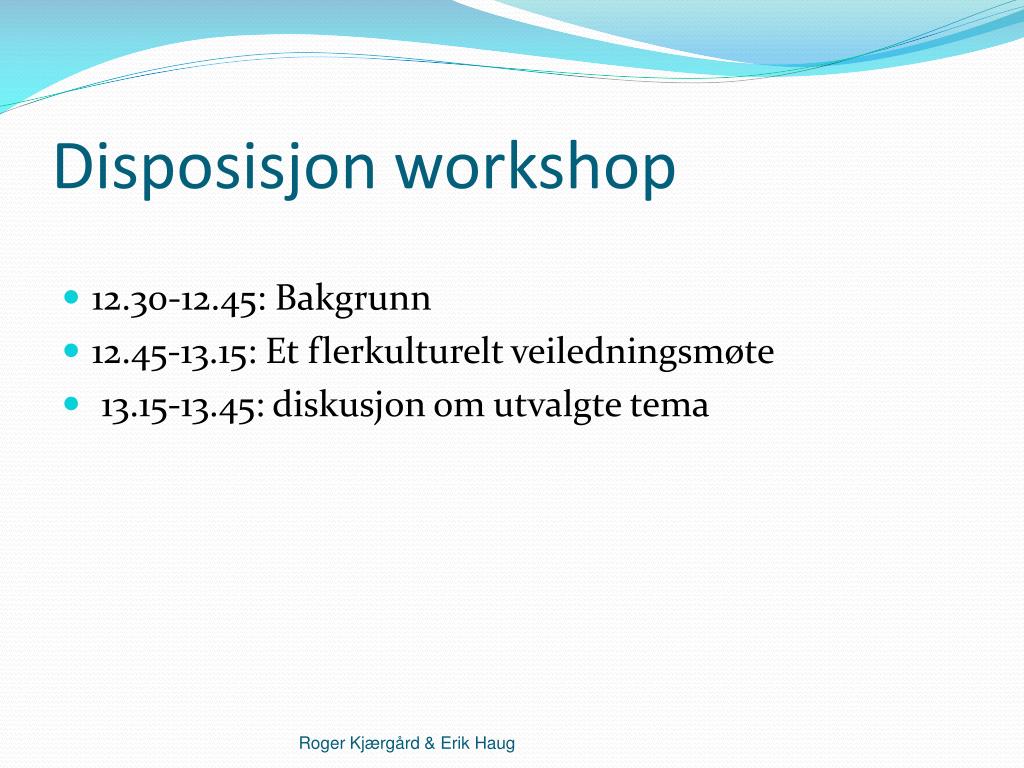 Disposisjon workshop

- 12.30-12.45: Bakgrunn
- 12.45-13.15: Et flerkulturelt veiledningsmøte
- 13.15-13.45: diskusjon om utvalgte tema

Roger Kjærgård & Erik Haug